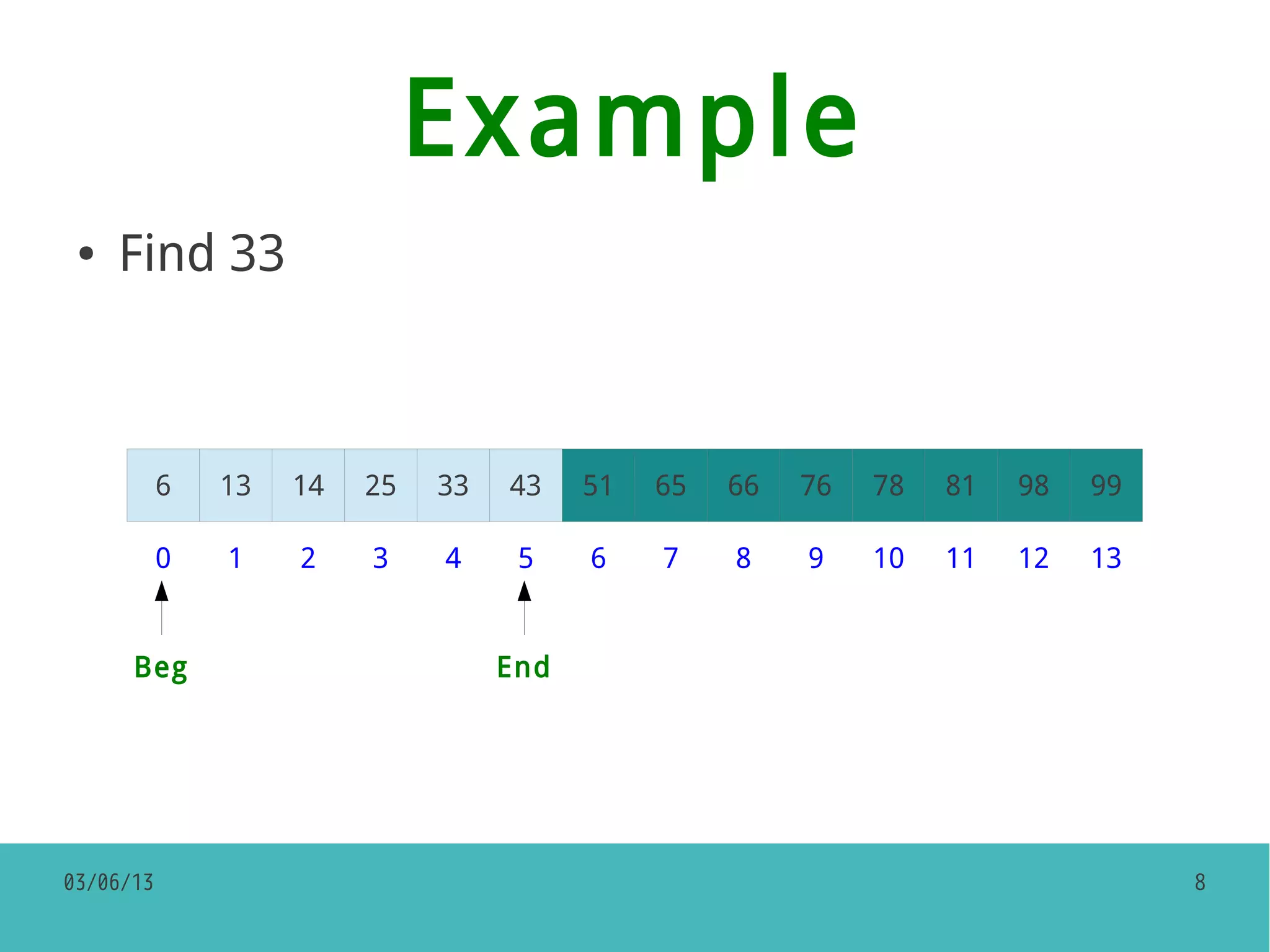 Example

• Find 33

| 6 | 13 | 14 | 25 | 33 | 43 | 51 | 65 | 66 | 76 | 78 | 81 | 98 | 99 |
|---|---|---|---|---|---|---|---|---|---|---|---|---|---|
| 0 | 1 | 2 | 3 | 4 | 5 | 6 | 7 | 8 | 9 | 10 | 11 | 12 | 13 |

Beg

End

03/06/13

8